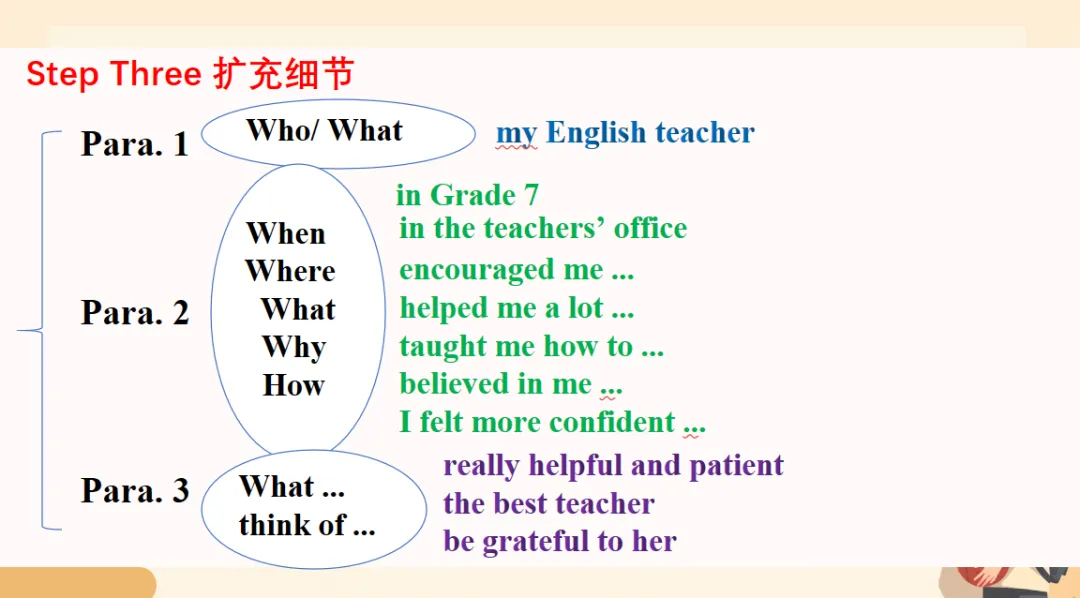 Step Three 扩充细节

Para. 1

Who/ What

my English teacher

Para. 2

When
Where
What
Why
How

in Grade 7
in the teachers' office
encouraged me ...
helped me a lot ...
taught me how to ...
believed in me ...
I felt more confident ...

Para. 3

What ...
think of ...

really helpful and patient
the best teacher
be grateful to her